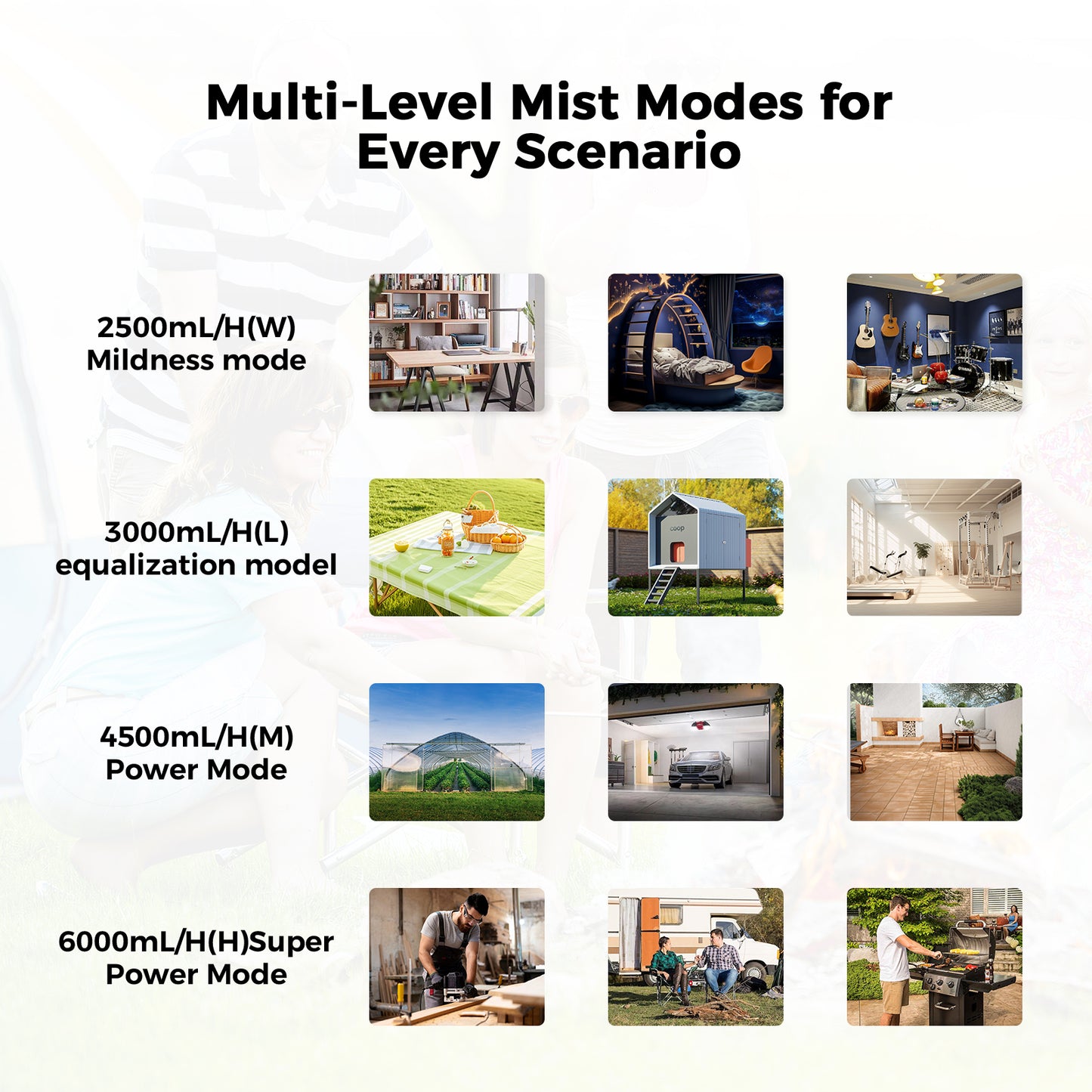 Multi-Level Mist Modes for Every Scenario

2500mL/H(W)
Mildness mode

3000mL/H(L)
equalization model

coop

4500mL/H(M)
Power Mode

6000mL/H(H)Super
Power Mode